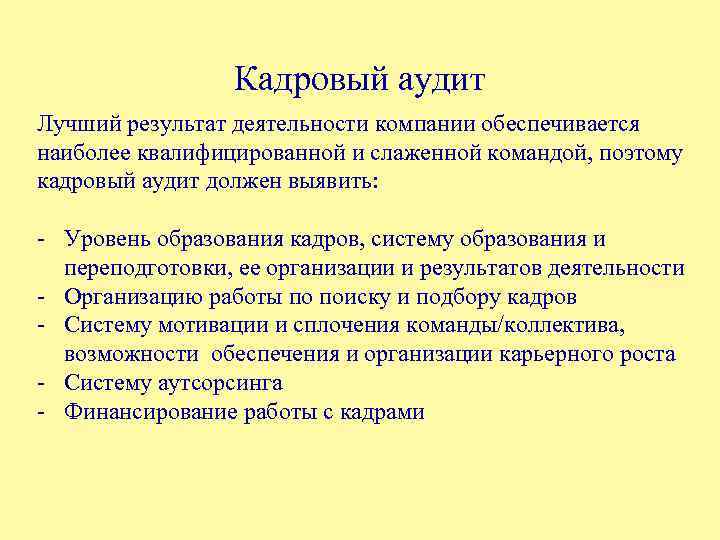 Кадровый аудит

Лучший результат деятельности компании обеспечивается наиболее квалифицированной и слаженной командой, поэтому кадровый аудит должен выявить:

- Уровень образования кадров, систему образования и переподготовки, ее организации и результатов деятельности
- Организацию работы по поиску и подбору кадров
- Систему мотивации и сплочения команды/коллектива, возможности обеспечения и организации карьерного роста
- Систему аутсорсинга
- Финансирование работы с кадрами